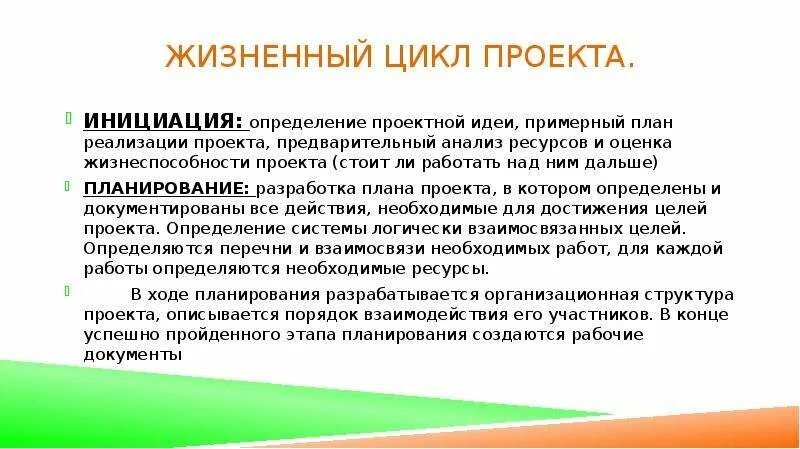 ЖИЗНЕННЫЙ ЦИКЛ ПРОЕКТА.

ИНИЦИАЦИЯ: определение проектной идеи, примерный план реализации проекта, предварительный анализ ресурсов и оценка жизнеспособности проекта (стоит ли работать над ним дальше)

ПЛАНИРОВАНИЕ: разработка плана проекта, в котором определены и документированы все действия, необходимые для достижения целей проекта. Определение системы логически взаимосвязанных целей. Определяются перечни и взаимосвязи необходимых работ, для каждой работы определяются необходимые ресурсы.

В ходе планирования разрабатывается организационная структура проекта, описывается порядок взаимодействия его участников. В конце успешно пройденного этапа планирования создаются рабочие документы